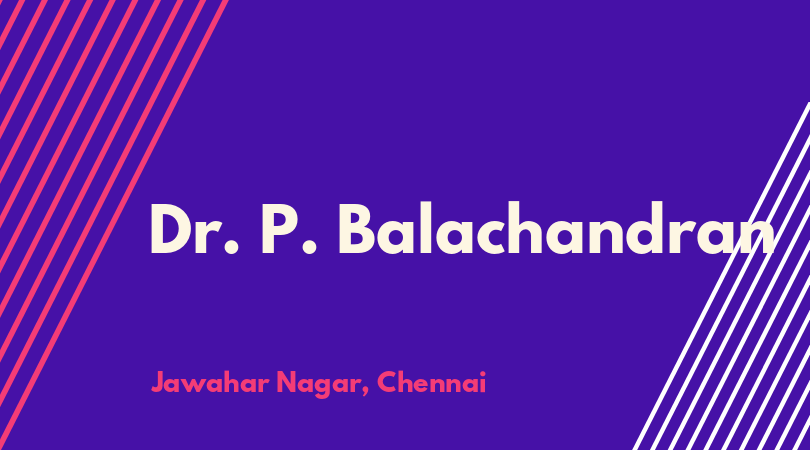 Dr. P. Balachandran

Jawahar Nagar, Chennai